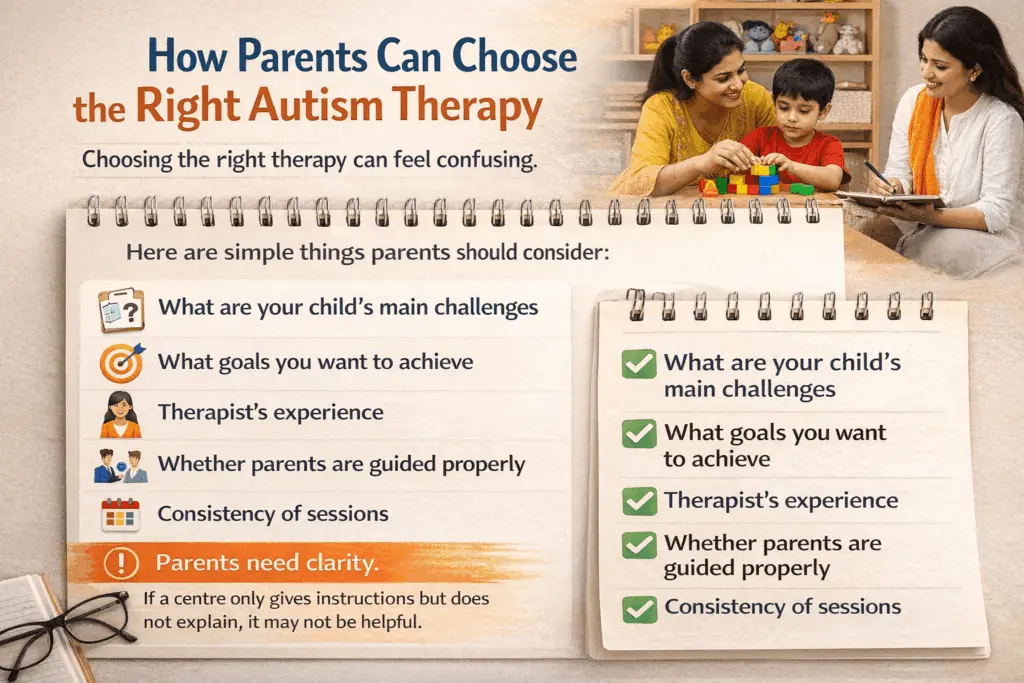 How Parents Can Choose the Right Autism Therapy

Choosing the right therapy can feel confusing.

Here are simple things parents should consider:

What are your child's main challenges

What goals you want to achieve

Therapist's experience

Whether parents are guided properly

Consistency of sessions

Parents need clarity.

If a centre only gives instructions but does not explain, it may not be helpful.

What are your child's main challenges

What goals you want to achieve

Therapist's experience

Whether parents are guided properly

Consistency of sessions